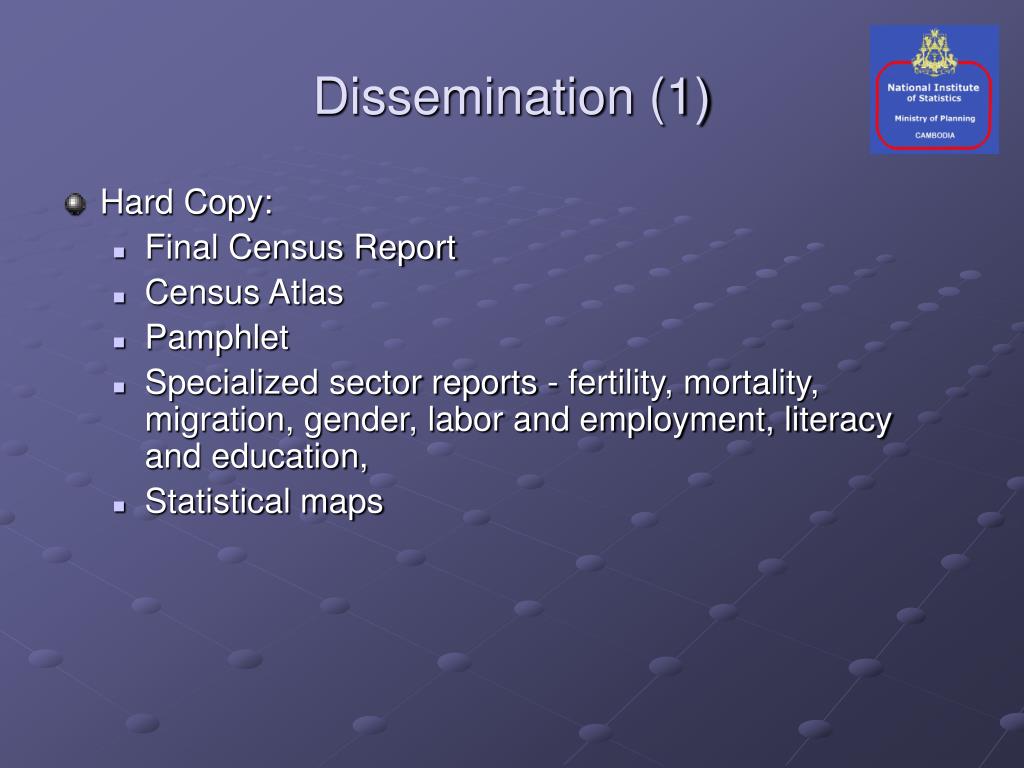 Dissemination (1)

National Institute of Statistics
Ministry of Planning
CAMBODIA

Hard Copy:
Final Census Report
Census Atlas
Pamphlet
Specialized sector reports - fertility, mortality, migration, gender, labor and employment, literacy and education,
Statistical maps